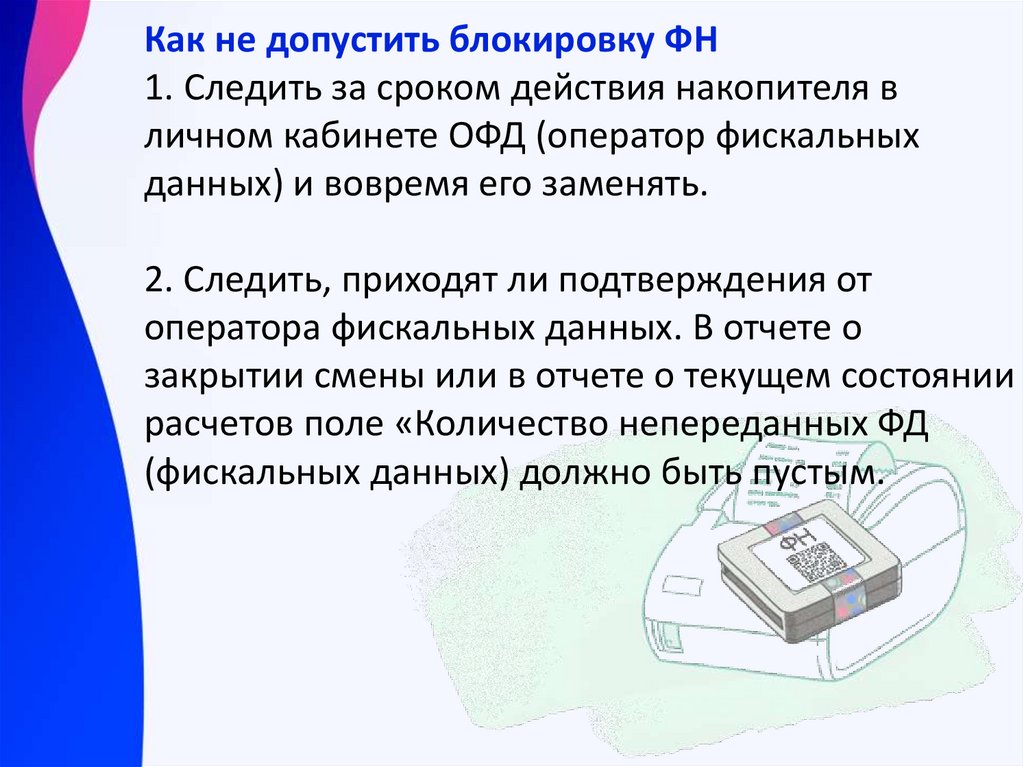 Как не допустить блокировку ФН
1. Следить за сроком действия накопителя в личном кабинете ОФД (оператор фискальных данных) и вовремя его заменять.

2. Следить, приходят ли подтверждения от оператора фискальных данных. В отчете о закрытии смены или в отчете о текущем состоянии расчетов поле «Количество непереданных ФД (фискальных данных) должно быть пустым.

ФН